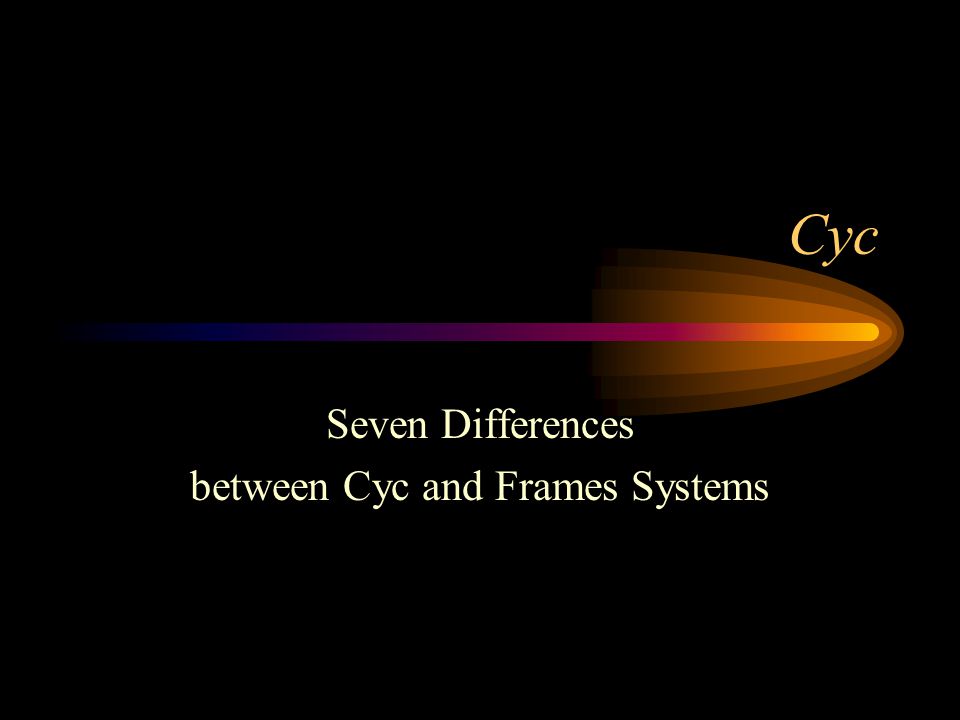 Cyc

Seven Differences
between Cyc and Frames Systems